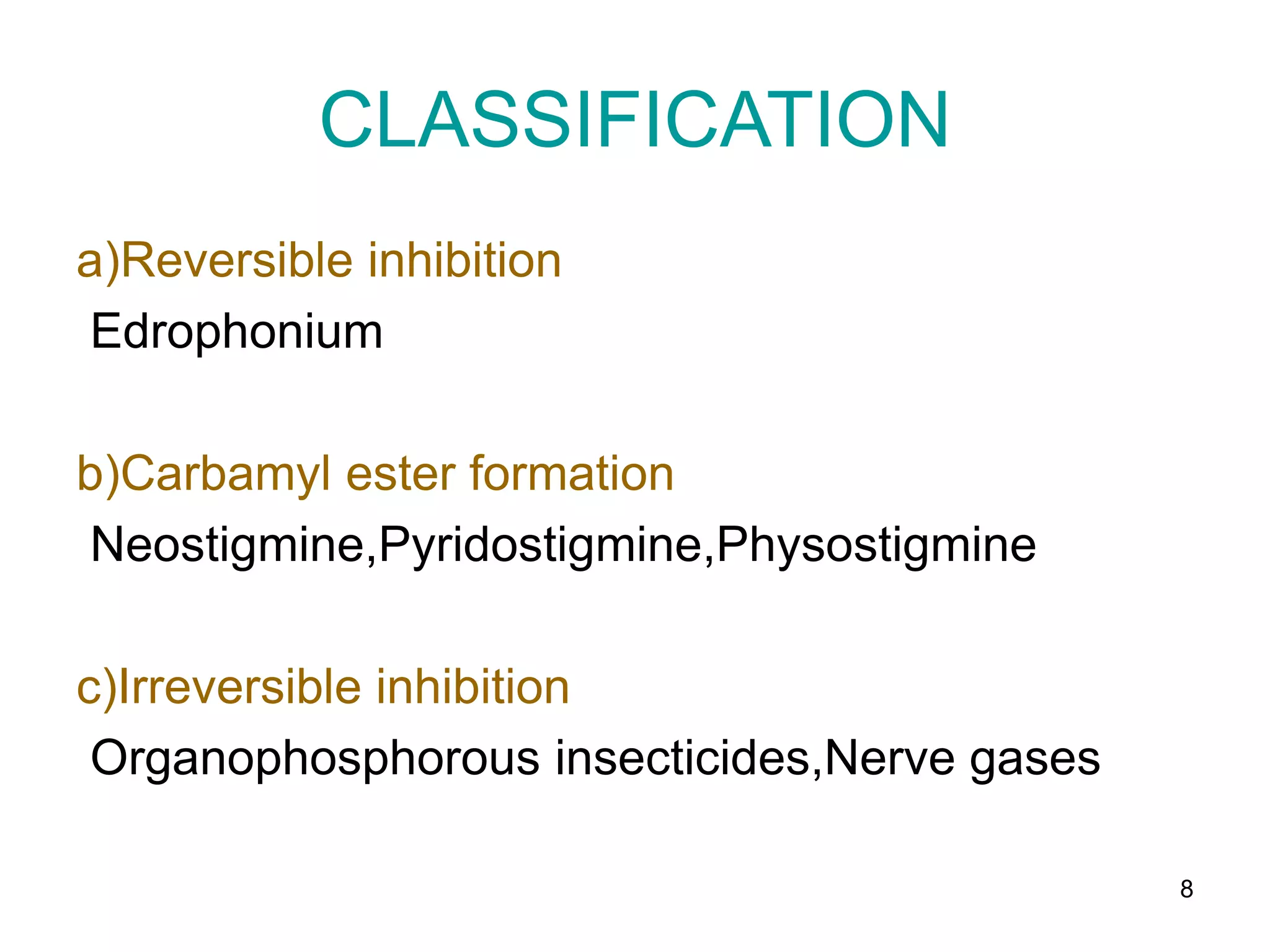 CLASSIFICATION

a)Reversible inhibition
Edrophonium

b)Carbamyl ester formation
Neostigmine,Pyridostigmine,Physostigmine

c)Irreversible inhibition
Organophosphorous insecticides,Nerve gases

8